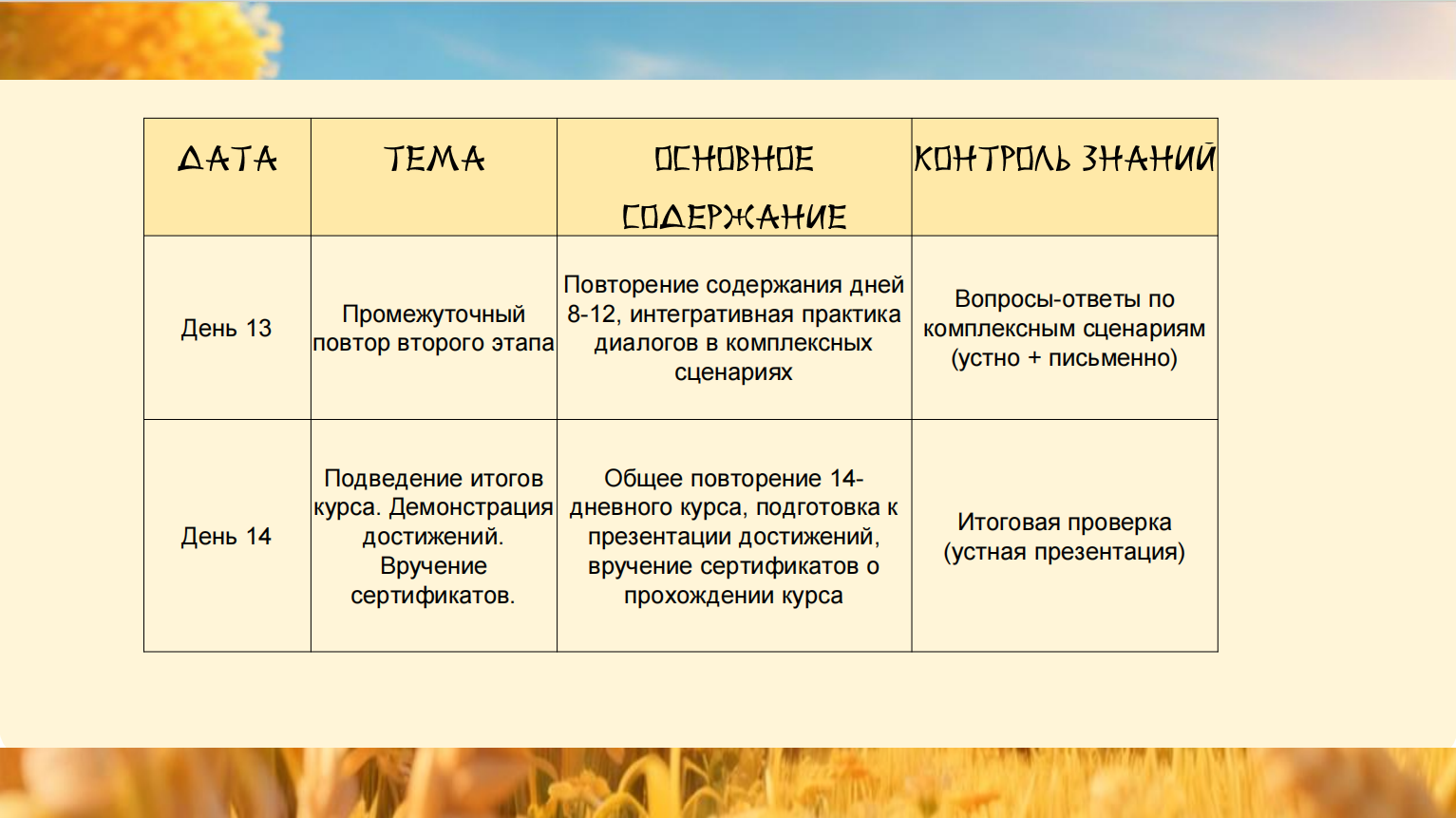 | ДАТА | ТЕМА | ОСНОВНОЕ СОДЕРЖАНИЕ | КОНТРОЛЬ ЗНАНИЙ |
|---|---|---|---|
| День 13 | Промежуточный повтор второго этапа | Повторение содержания дней 8-12, интегративная практика диалогов в комплексных сценариях | Вопросы-ответы по комплексным сценариям (устно + письменно) |
| День 14 | Подведение итогов курса. Демонстрация достижений. Вручение сертификатов. | Общее повторение 14-дневного курса, подготовка к презентации достижений, вручение сертификатов о прохождении курса | Итоговая проверка (устная презентация) |